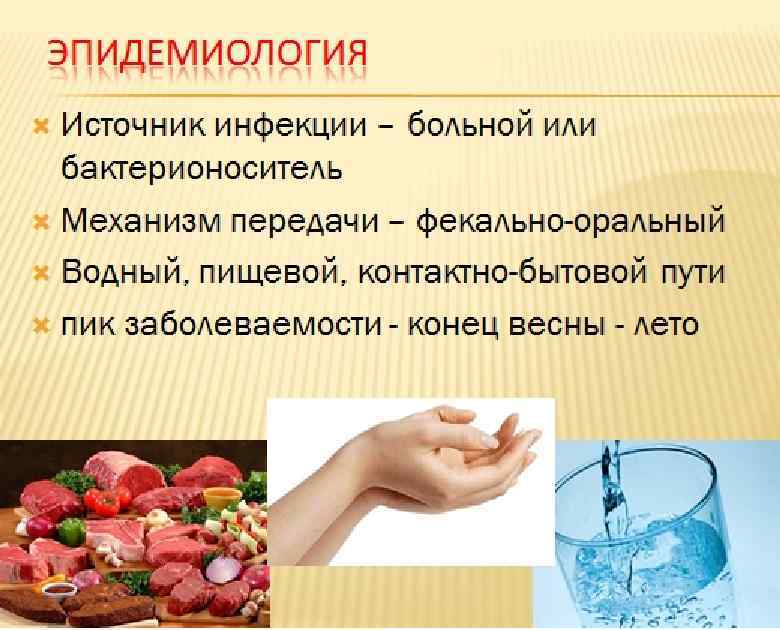 ЭПИДЕМИОЛОГИЯ

Источник инфекции – больной или бактерионоситель

Механизм передачи – фекально-оральный

Водный, пищевой, контактно-бытовой пути

пик заболеваемости - конец весны - лето